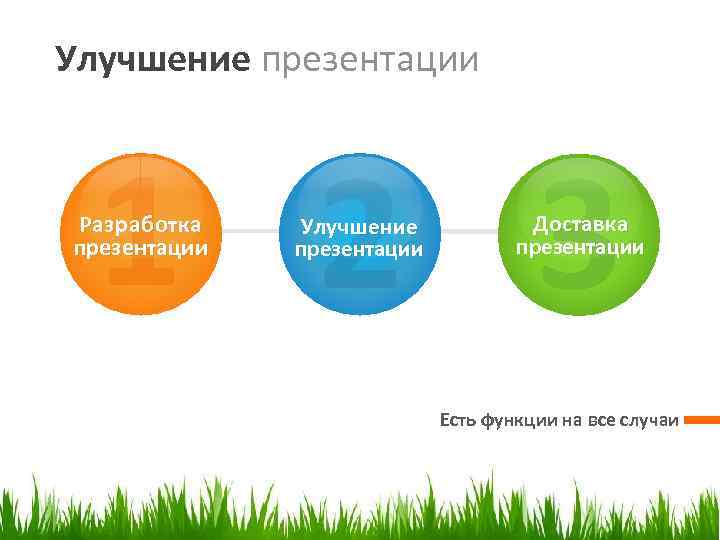 Улучшение презентации

1
Разработка презентации

2
Улучшение презентации

3
Доставка презентации

Есть функции на все случаи